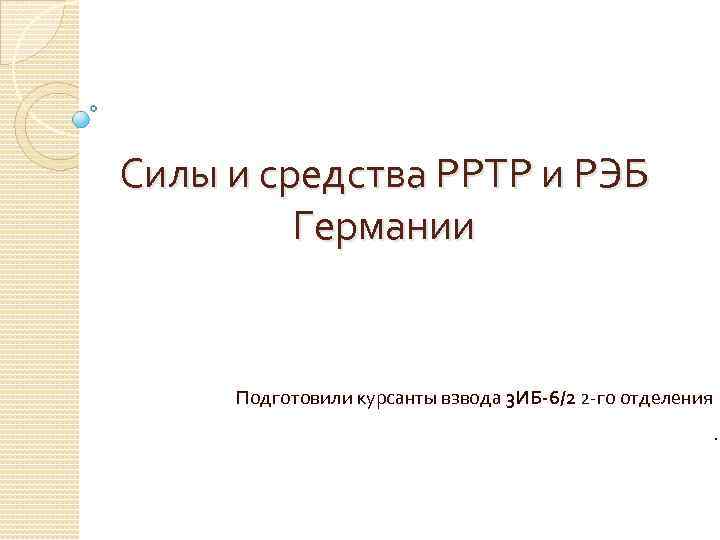 Силы и средства РРТР и РЭБ Германии

Подготовили курсанты взвода 3ИБ-6/2 2-го отделения

.